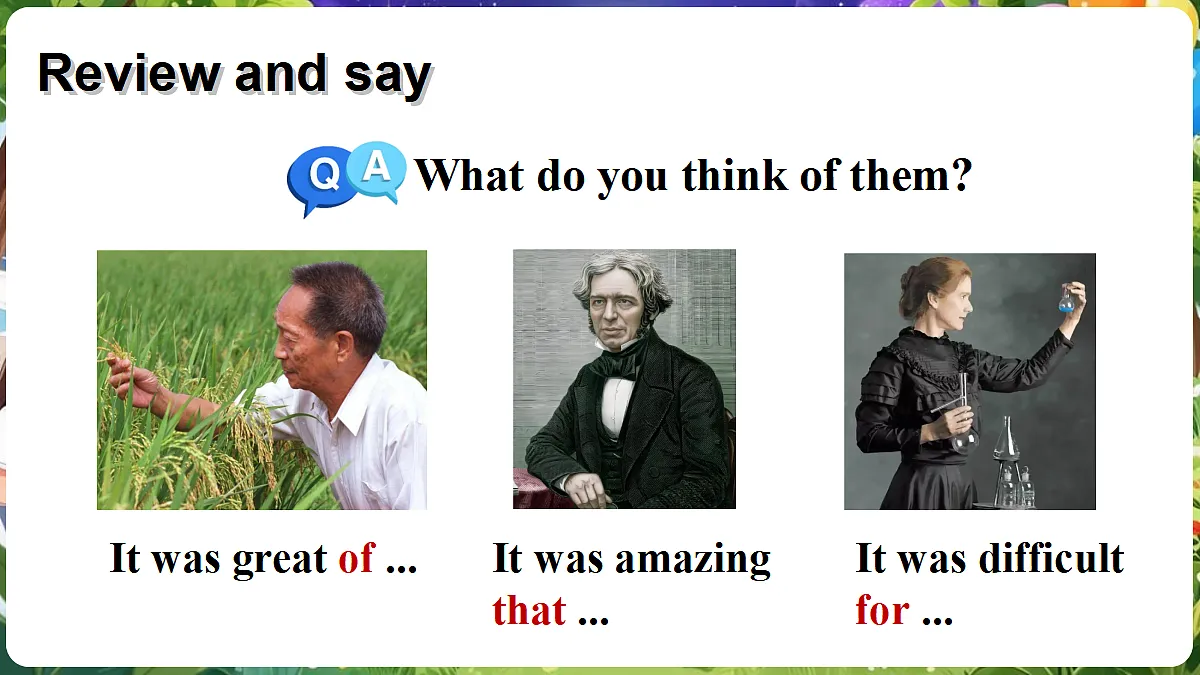 Review and say

Q A What do you think of them?

It was great of ...

It was amazing that ...

It was difficult for ...